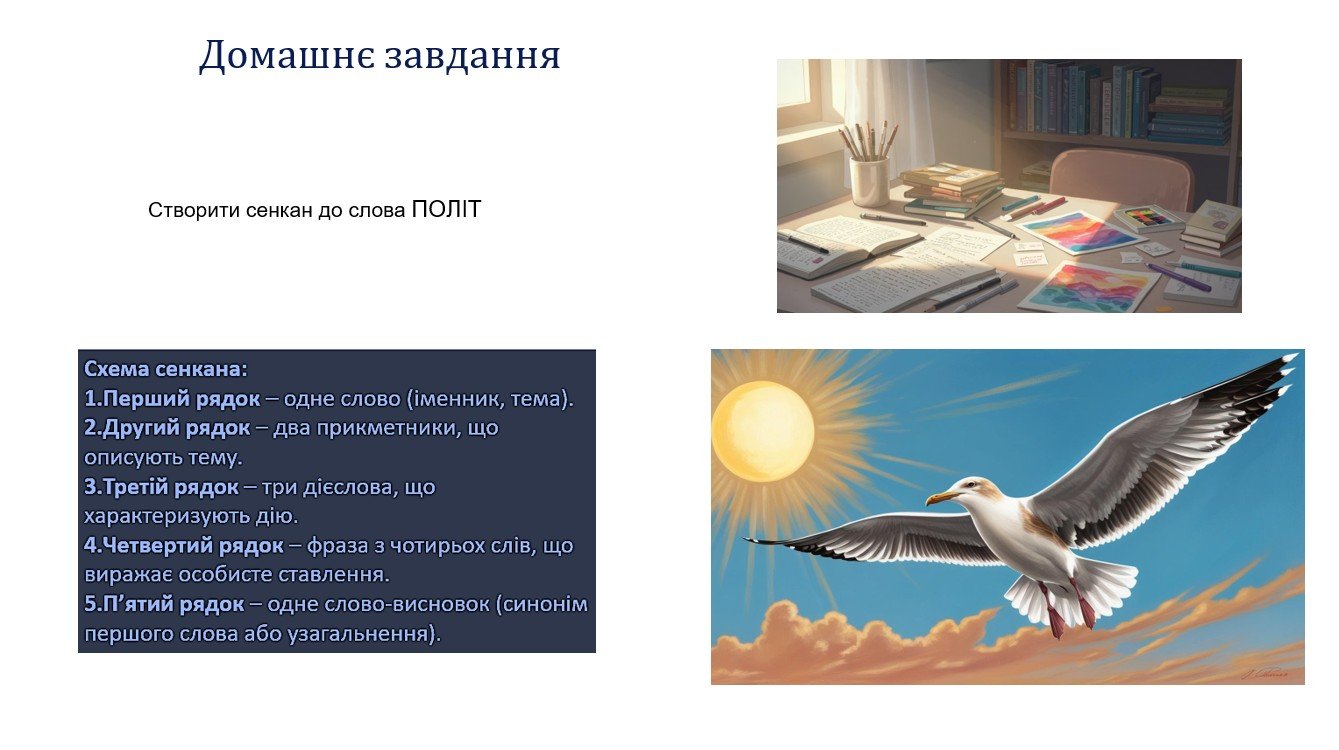 Домашнє завдання

Створити сенкан до слова ПОЛІТ

Схема сенкана:
1.Перший рядок – одне слово (іменник, тема).
2.Другий рядок – два прикметники, що описують тему.
3.Третій рядок – три дієслова, що характеризують дію.
4.Четвертий рядок – фраза з чотирьох слів, що виражає особисте ставлення.
5.П’ятий рядок – одне слово-висновок (синонім першого слова або узагальнення).